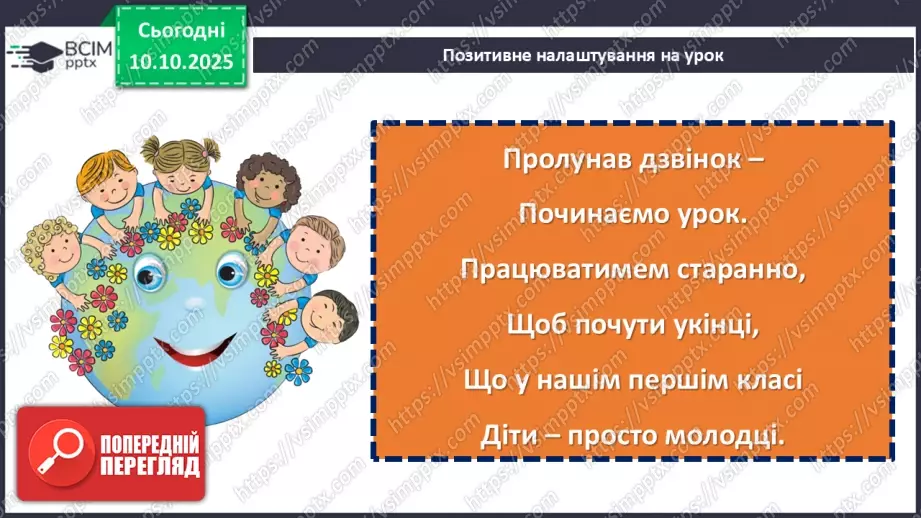 ВСІМ pptx

Сьогодні 10.10.2025

Позитивне налаштування на урок

Пролунав дзвінок –
Починаємо урок.
Працюватимем старанно,
Щоб почути укінці,
Що у нашім першім класі
Діти – просто молодці.

ПОПЕРЕДНІЙ ПЕРЕГЛЯД

https://vsimpptx.com